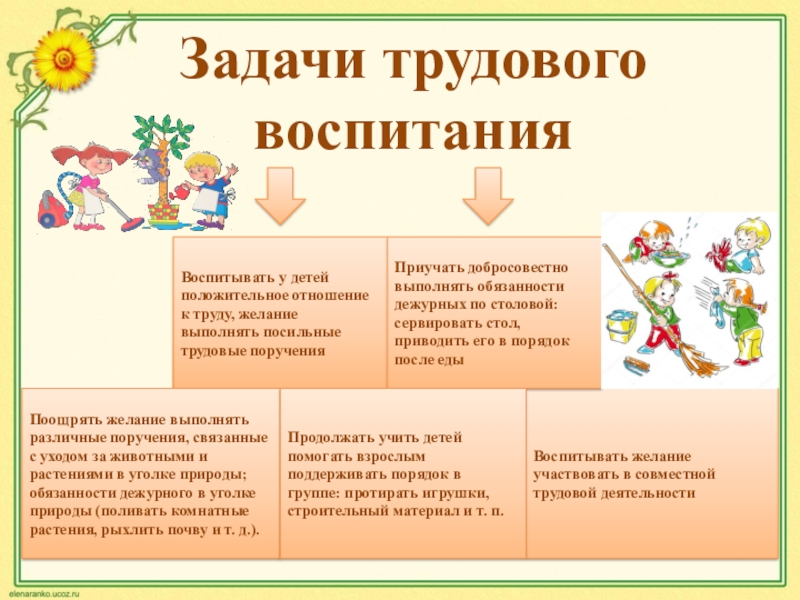 Задачи трудового воспитания

Воспитывать у детей положительное отношение к труду, желание выполнять посильные трудовые поручения

Приучать добросовестно выполнять обязанности дежурных по столовой: сервировать стол, приводить его в порядок после еды

Поощрять желание выполнять различные поручения, связанные с уходом за животными и растениями в уголке природы; обязанности дежурного в уголке природы (поливать комнатные растения, рыхлить почву и т. д.).

Продолжать учить детей помогать взрослым поддерживать порядок в группе: протирать игрушки, строительный материал и т. п.

Воспитывать желание участвовать в совместной трудовой деятельности

elenaranko.ucoz.ru